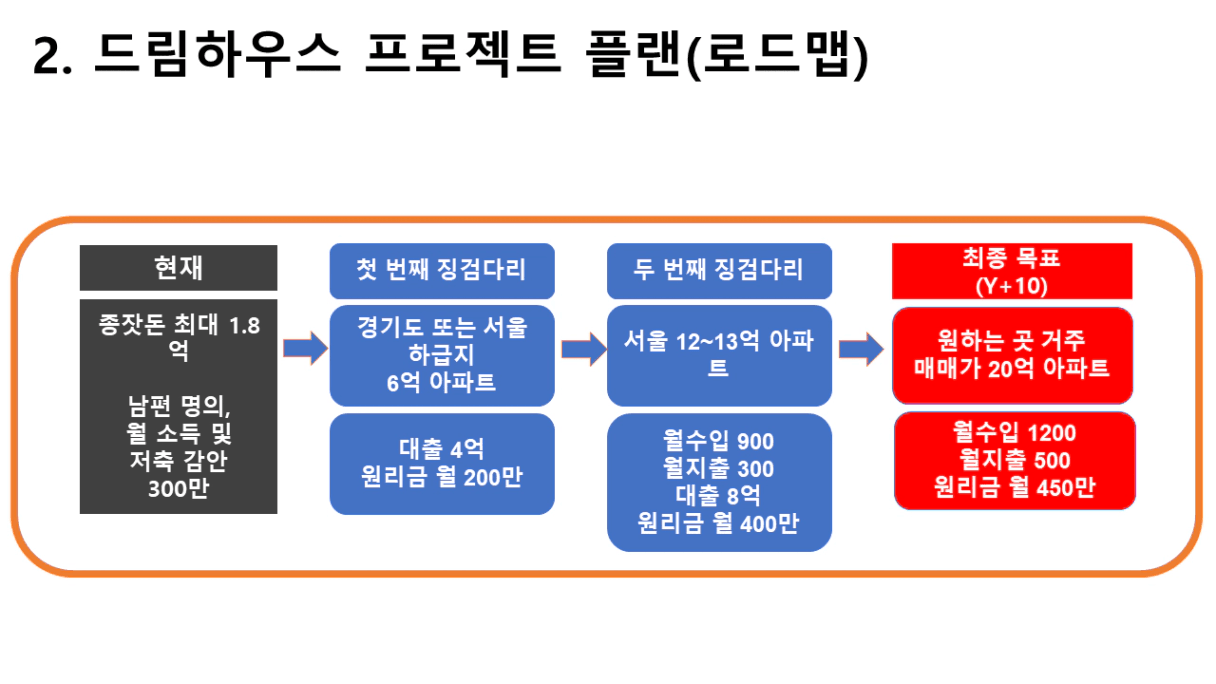 2. 드림하우스 프로젝트 플랜(로드맵)

현재

종잣돈 최대 1.8억

남편 명의, 월 소득 및 저축 감안 300만

첫 번째 징검다리

경기도 또는 서울 하급지 6억 아파트

대출 4억 원리금 월 200만

두 번째 징검다리

서울 12~13억 아파트

월수입 900 월지출 300 대출 8억 원리금 월 400만

최종 목표 (Y+10)

원하는 곳 거주 매매가 20억 아파트

월수입 1200 월지출 500 원리금 월 450만